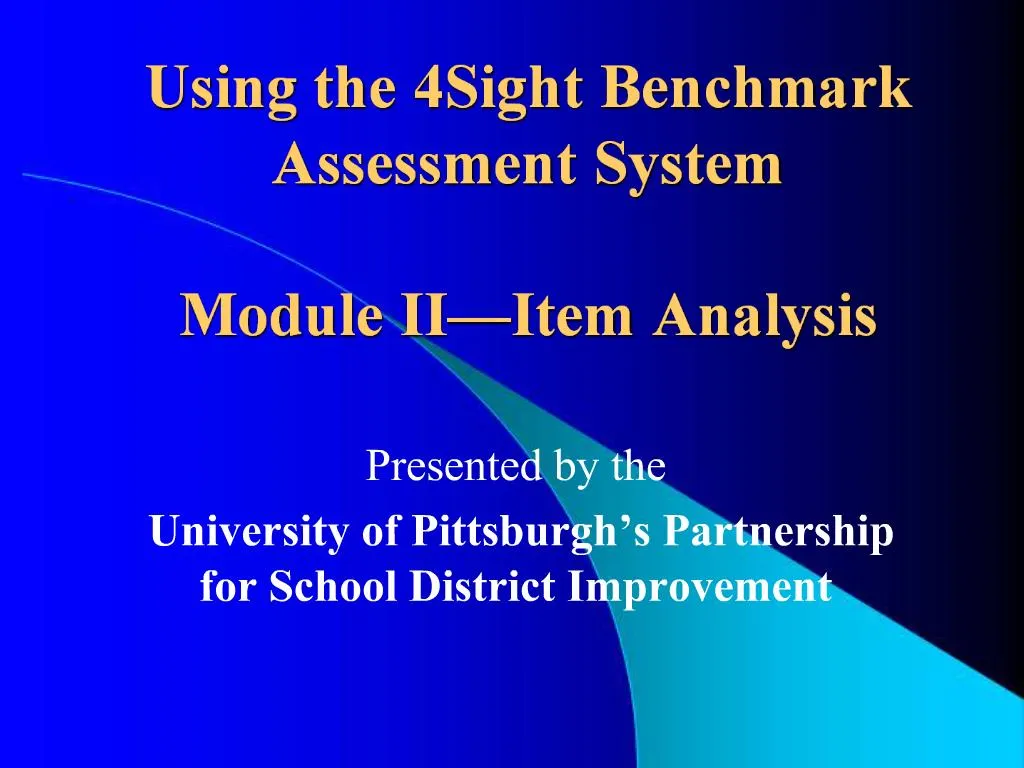 Using the 4Sight Benchmark Assessment System

Module II—Item Analysis

Presented by the

University of Pittsburgh's Partnership for School District Improvement